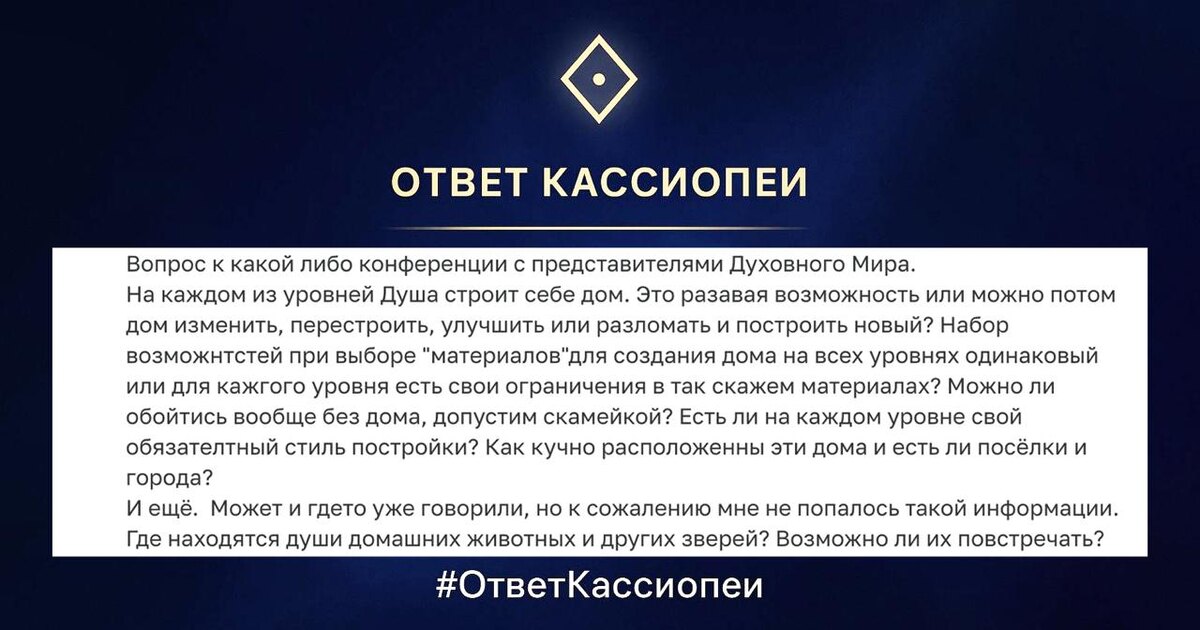 ОТВЕТ КАССИОПЕИ

Вопрос к какой либо конференции с представителями Духовного Мира.
На каждом из уровней Душа строит себе дом. Это разавая возможность или можно потом дом изменить, перестроить, улучшить или разломать и построить новый? Набор возможнтстей при выборе "материалов"для создания дома на всех уровнях одинаковый или для кажгого уровня есть свои ограничения в так скажем материалах? Можно ли обойтись вообще без дома, допустим скамейкой? Есть ли на каждом уровне свой обязателтный стиль постройки? Как кучно расположенны эти дома и есть ли посёлки и города?
И ещё. Может и гдето уже говорили, но к сожалению мне не попалось такой информации. Где находятся души домашних животных и других зверей? Возможно ли их повстречать?

#ОтветКассиопеи